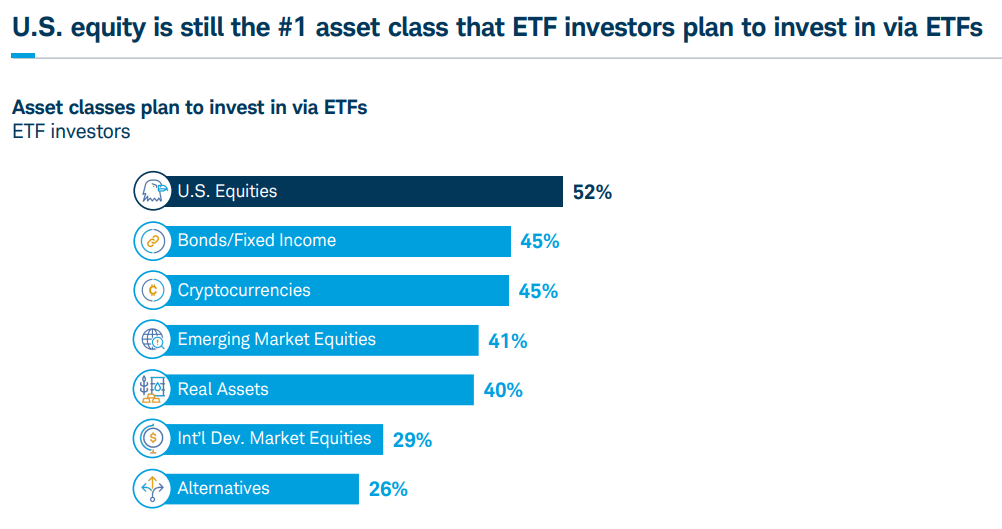 U.S. equity is still the #1 asset class that ETF investors plan to invest in via ETFs

Asset classes plan to invest in via ETFs
ETF investors

U.S. Equities 52%
Bonds/Fixed Income 45%
Cryptocurrencies 45%
Emerging Market Equities 41%
Real Assets 40%
Int'l Dev. Market Equities 29%
Alternatives 26%